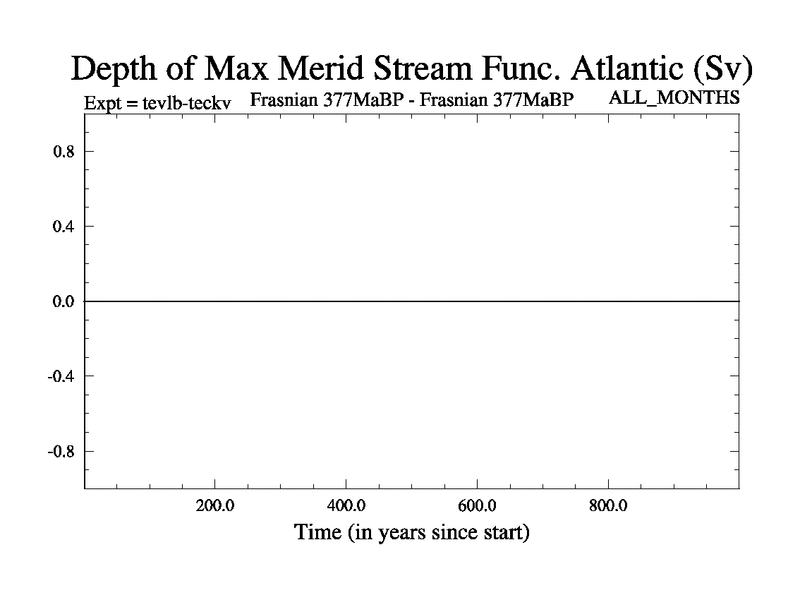 Depth of Max Merid Stream Func. Atlantic (Sv)

Expt = tevlb-teckv

Frasnian 377MaBP - Frasnian 377MaBP

ALL_MONTHS

0.8

0.4

0.0

-0.4

-0.8

200.0

400.0

600.0

800.0

Time (in years since start)